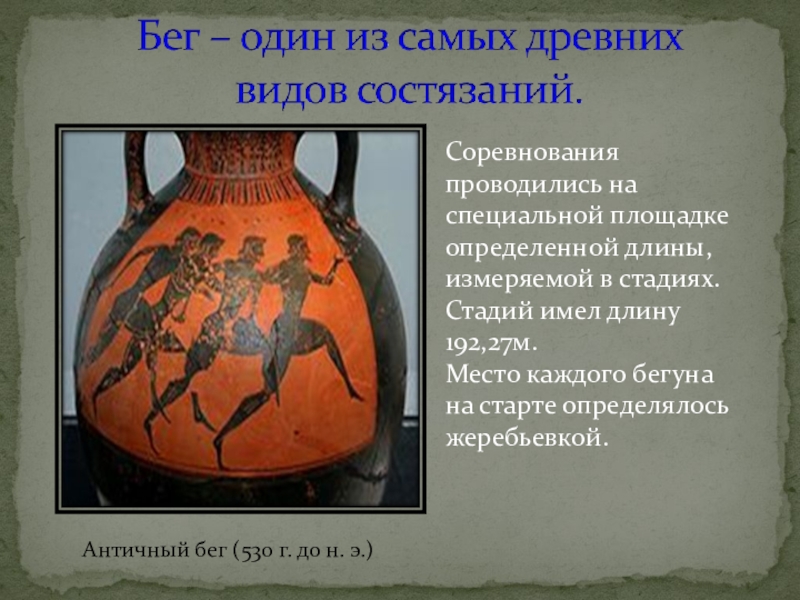 Бег – один из самых древних видов состязаний.

Соревнования проводились на специальной площадке определенной длины, измеряемой в стадиях. Стадий имел длину 192,27м.
Место каждого бегуна на старте определялось жеребьевкой.

Античный бег (530 г. до н. э.)